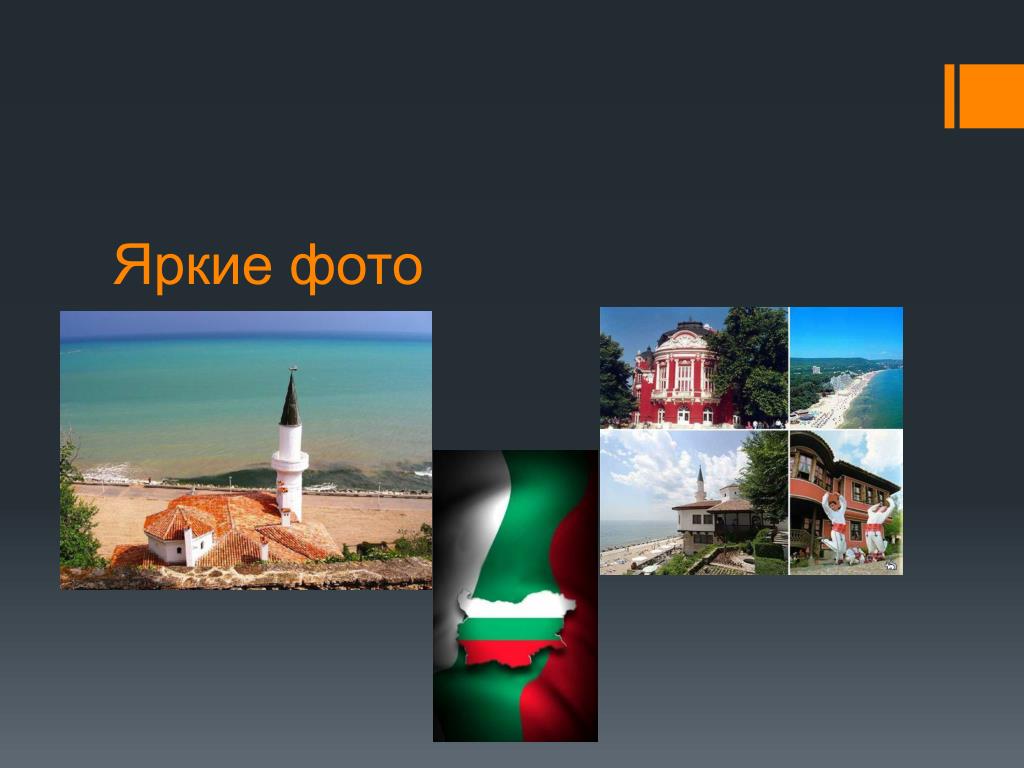 Яркие фото